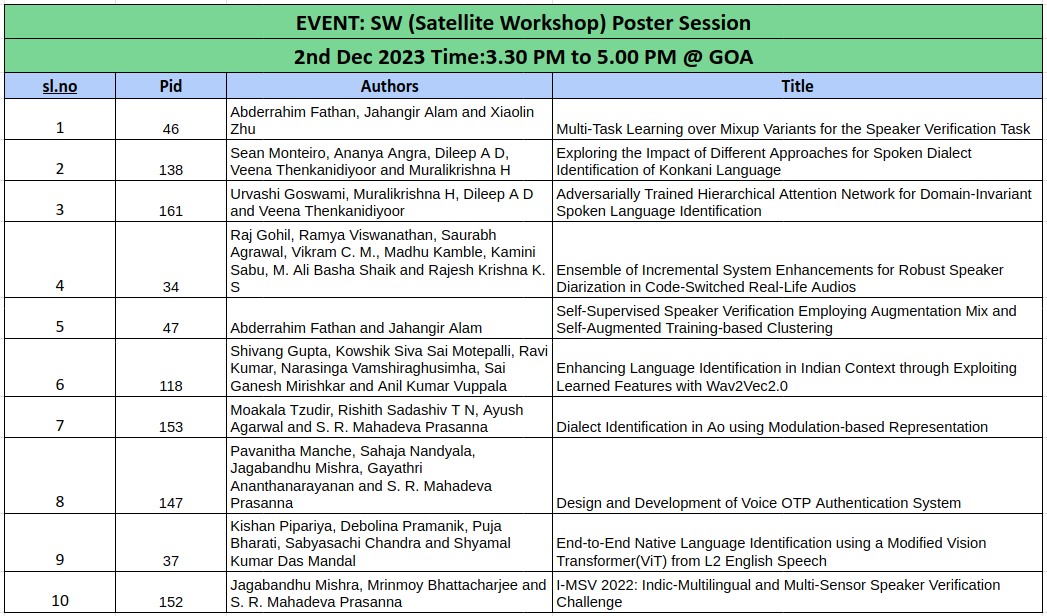 EVENT: SW (Satellite Workshop) Poster Session

2nd Dec 2023 Time:3.30 PM to 5.00 PM @ GOA

| sl.no | Pid | Authors | Title |
|---|---|---|---|
| 1 | 46 | Abderrahim Fathan, Jahangir Alam and Xiaolin Zhu | Multi-Task Learning over Mixup Variants for the Speaker Verification Task |
| 2 | 138 | Sean Monteiro, Ananya Angra, Dileep A D, Veena Thenkanidiyoor and Muralikrishna H | Exploring the Impact of Different Approaches for Spoken Dialect Identification of Konkani Language |
| 3 | 161 | Urvashi Goswami, Muralikrishna H, Dileep A D and Veena Thenkanidiyoor | Adversarially Trained Hierarchical Attention Network for Domain-Invariant Spoken Language Identification |
| 4 | 34 | Raj Gohil, Ramya Viswanathan, Saurabh Agrawal, Vikram C. M., Madhu Kamble, Kamini Sabu, M. Ali Basha Shaik and Rajesh Krishna K. S | Ensemble of Incremental System Enhancements for Robust Speaker Diarization in Code-Switched Real-Life Audios |
| 5 | 47 | Abderrahim Fathan and Jahangir Alam | Self-Supervised Speaker Verification Employing Augmentation Mix and Self-Augmented Training-based Clustering |
| 6 | 118 | Shivang Gupta, Kowshik Siva Sai Motepalli, Ravi Kumar, Narasinga Vamshiraghusimha, Sai Ganesh Mirishkar and Anil Kumar Vuppala | Enhancing Language Identification in Indian Context through Exploiting Learned Features with Wav2Vec2.0 |
| 7 | 153 | Moakala Tzudir, Rishith Sadashiv T N, Ayush Agarwal and S. R. Mahadeva Prasanna | Dialect Identification in Ao using Modulation-based Representation |
| 8 | 147 | Pavanitha Manche, Sahaja Nandyala, Jagabandhu Mishra, Gayathri Ananthanarayanan and S. R. Mahadeva Prasanna | Design and Development of Voice OTP Authentication System |
| 9 | 37 | Kishan Pipariya, Debolina Pramanik, Puja Bharati, Sabyasachi Chandra and Shyamal Kumar Das Mandal | End-to-End Native Language Identification using a Modified Vision Transformer(ViT) from L2 English Speech |
| 10 | 152 | Jagabandhu Mishra, Mrinmoy Bhattacharjee and S. R. Mahadeva Prasanna | I-MSV 2022: Indic-Multilingual and Multi-Sensor Speaker Verification Challenge |